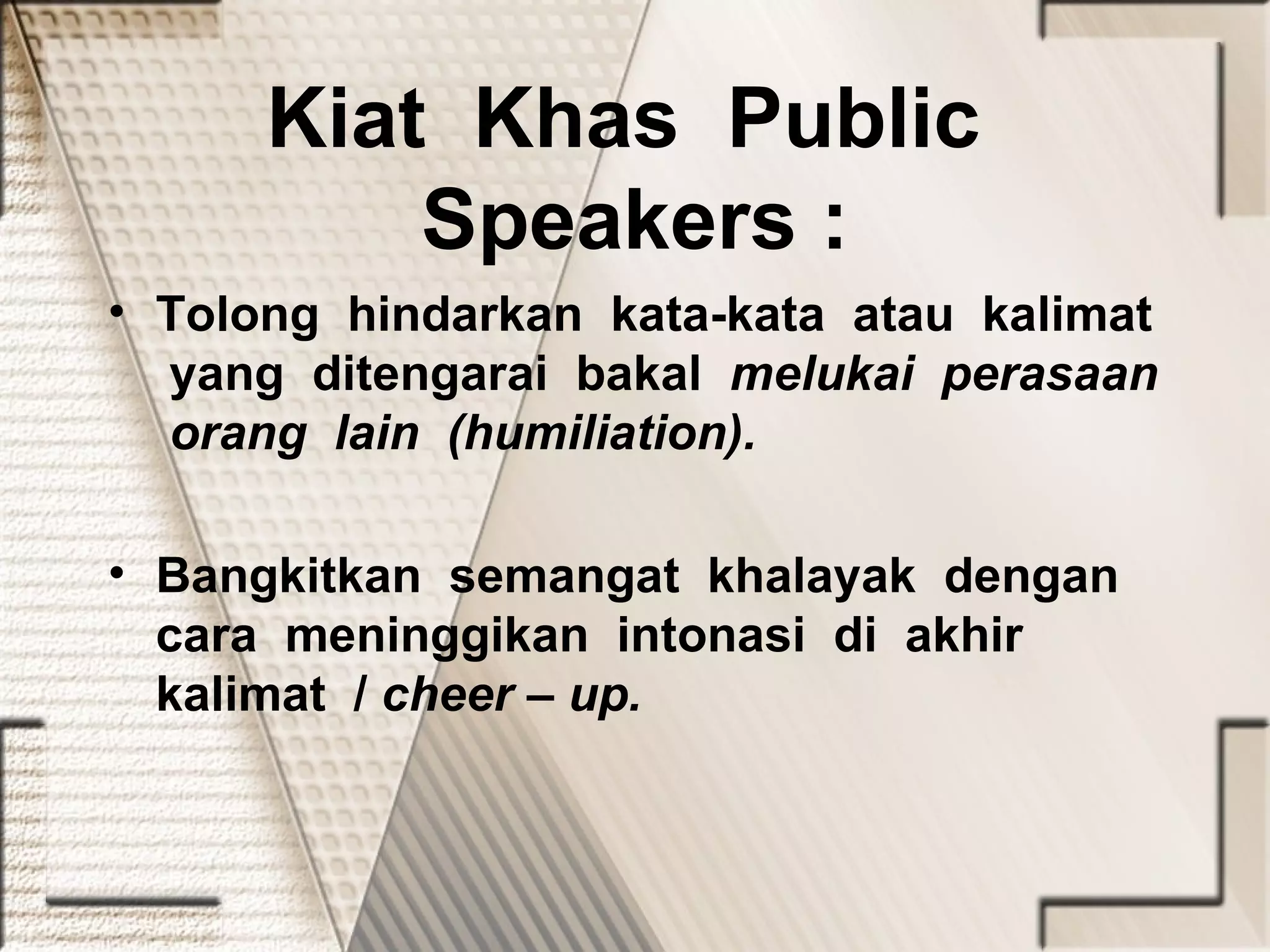 Kiat Khas Public Speakers :

• Tolong hindarkan kata-kata atau kalimat yang ditengarai bakal melukai perasaan orang lain (humiliation).

• Bangkitkan semangat khalayak dengan cara meninggikan intonasi di akhir kalimat / cheer – up.